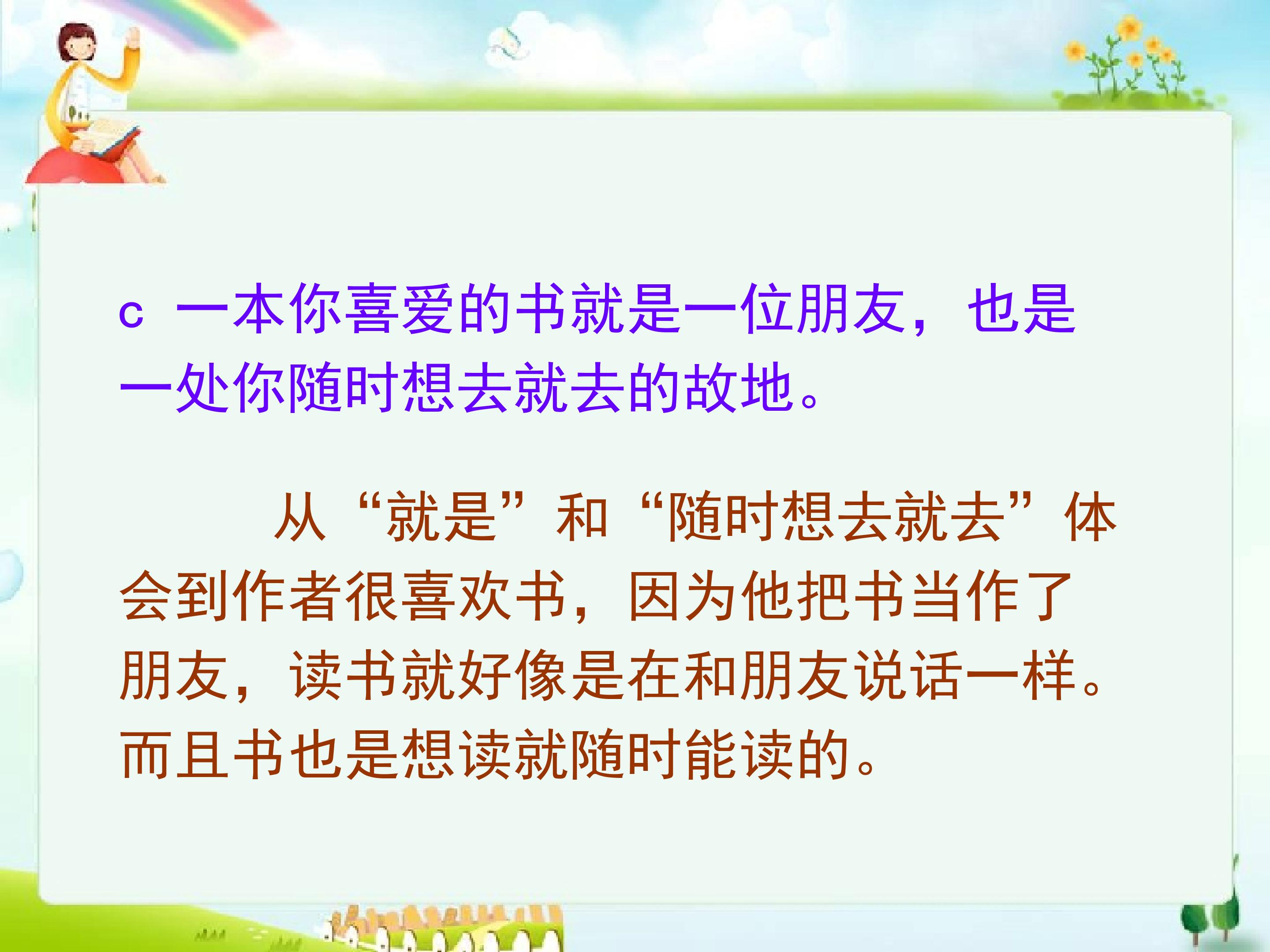 c 一本你喜爱的书就是一位朋友，也是一处你随时想去就去的故地。

从“就是”和“随时想去就去”体会到作者很喜欢书，因为他把书当作了朋友，读书就好像是在和朋友说话一样。而且书也是想读就随时能读的。